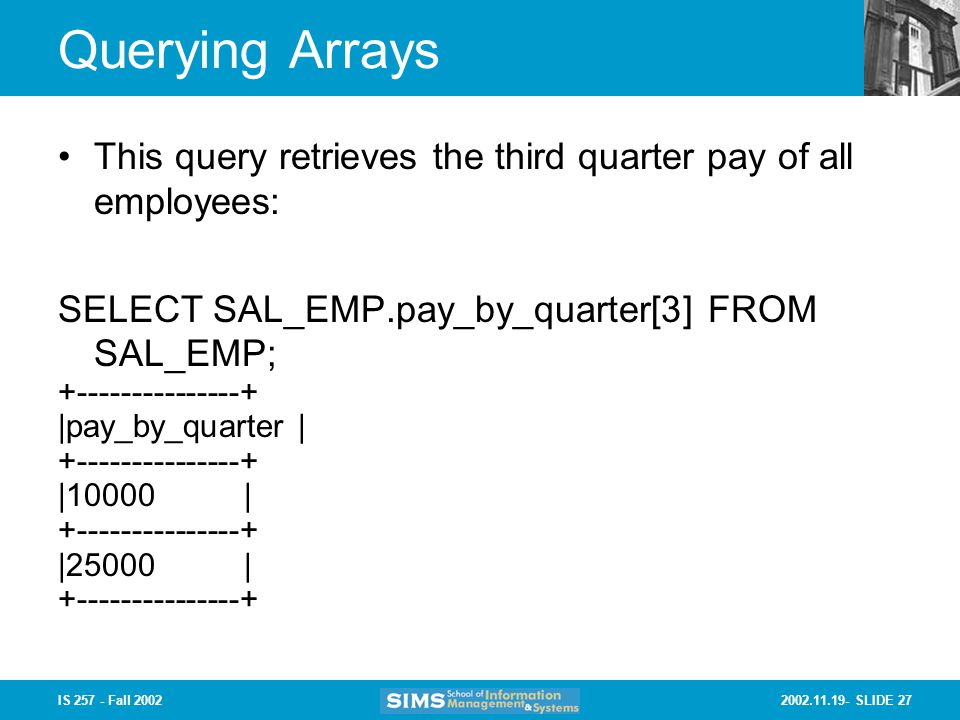 Querying Arrays

• This query retrieves the third quarter pay of all employees:

SELECT SAL_EMP.pay_by_quarter[3] FROM SAL_EMP;
+---------------+
|pay_by_quarter |
+---------------+
|10000 |
+---------------+
|25000 |
+---------------+

IS 257 - Fall 2002

SIMS School of Information Management & Systems

2002.11.19- SLIDE 27